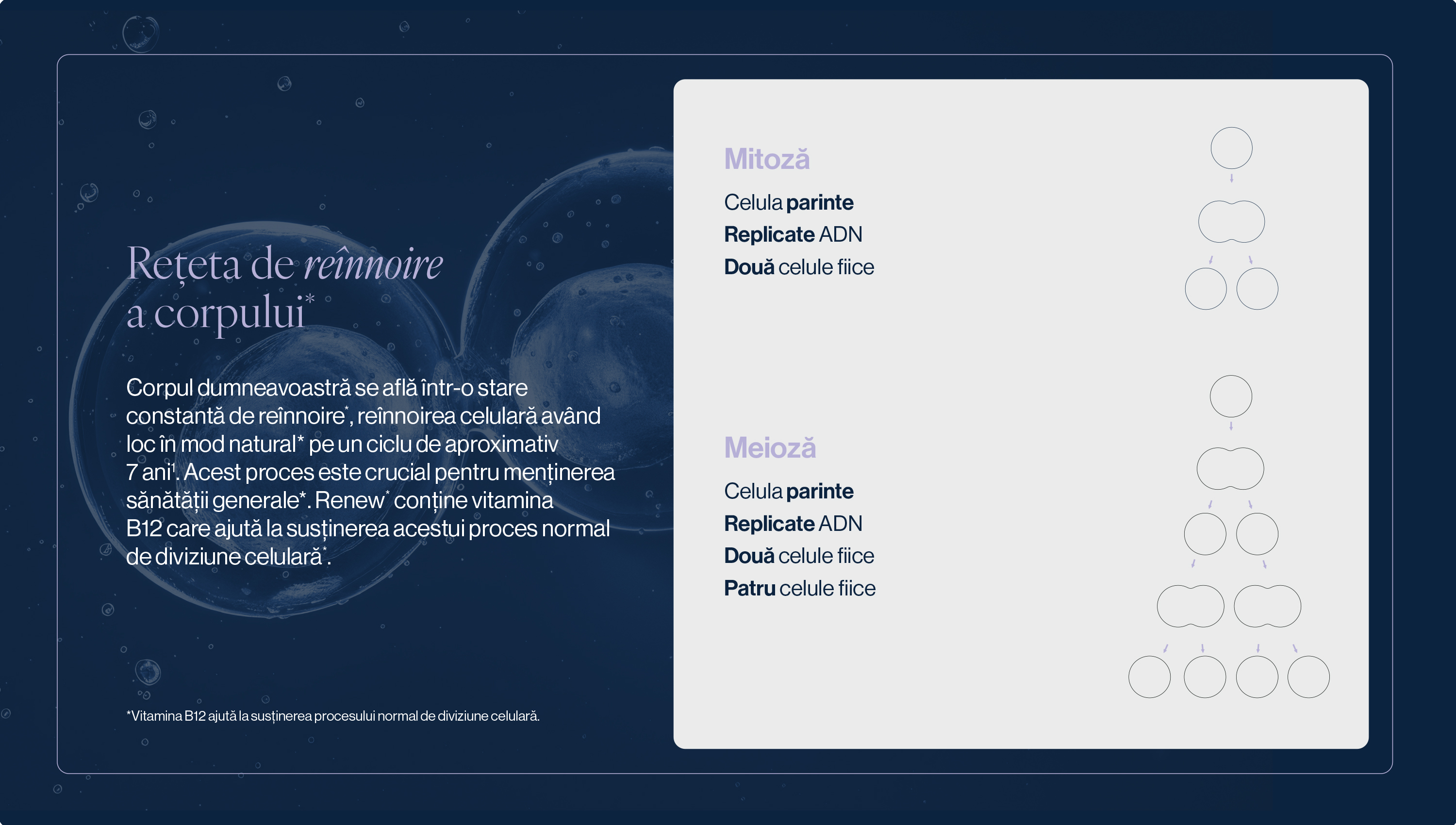 Rețeta de reînnoire a corpului*

Corpul dumneavoastră se află într-o stare constantă de reînnoire*, reînnoirea celulară având loc în mod natural* pe un ciclu de aproximativ 7 ani¹. Acest proces este crucial pentru menținerea sănătății generale*. Renew* conține vitamina B12 care ajută la susținerea acestui proces normal de diviziune celulară*.

*Vitamina B12 ajută la susținerea procesului normal de diviziune celulară.

Mitoză

Celula parinte
Replicate ADN
Două celule fiice

Meioză

Celula parinte
Replicate ADN
Două celule fiice
Patru celule fiice